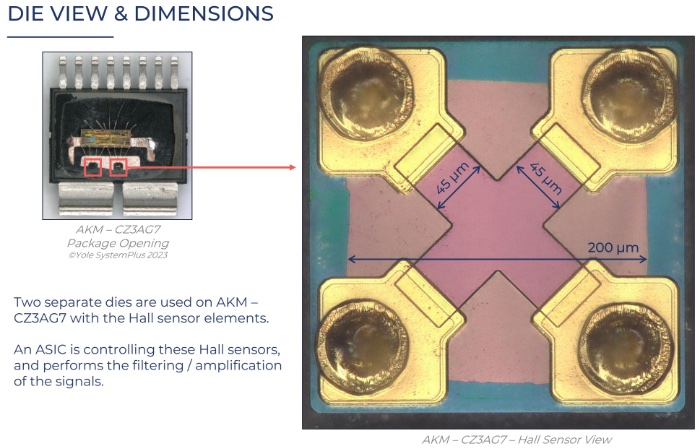 DIE VIEW & DIMENSIONS

AKM – CZ3AG7
Package Opening
©Yole SystemPlus 2023

Two separate dies are used on AKM – CZ3AG7 with the Hall sensor elements.

An ASIC is controlling these Hall sensors, and performs the filtering / amplification of the signals.

45 µm

45 µm

200 µm

AKM – CZ3AG7 – Hall Sensor View